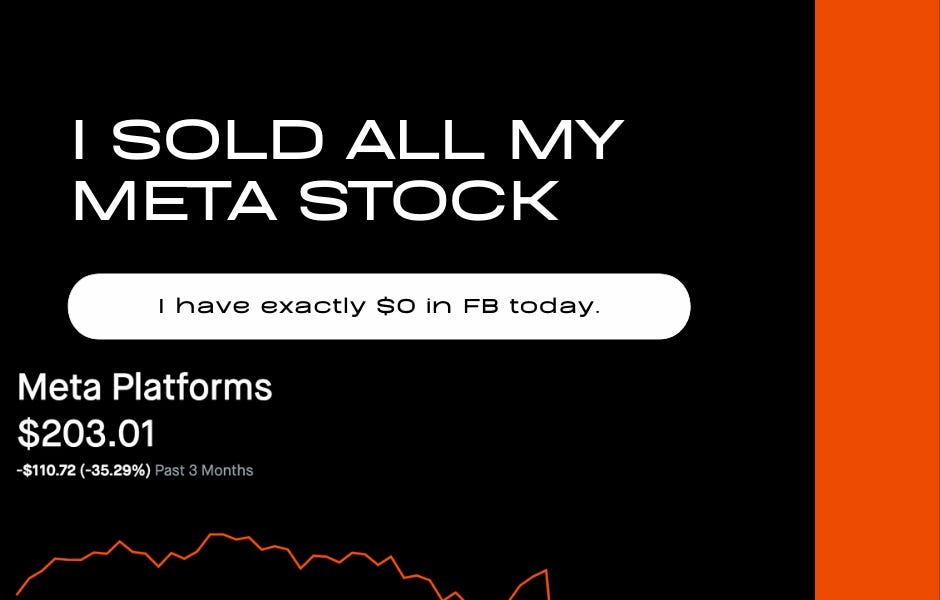 I SOLD ALL MY META STOCK

I have exactly $0 in FB today.

Meta Platforms
$203.01
-$110.72 (-35.29%) Past 3 Months